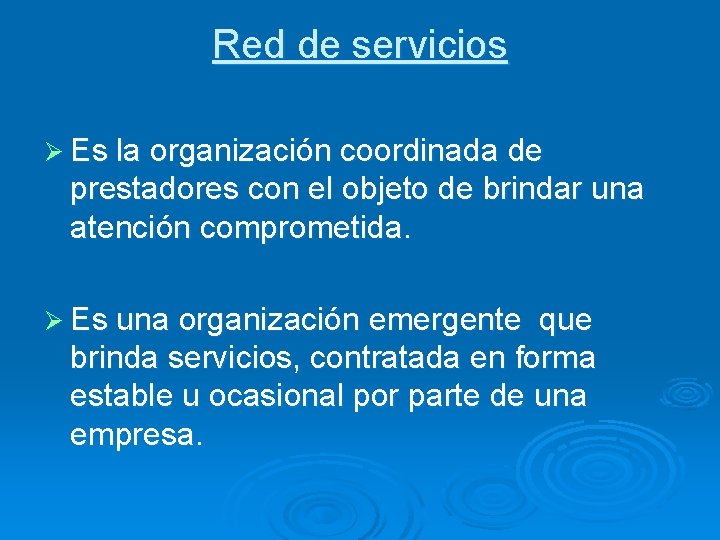 Red de servicios

➢ Es la organización coordinada de prestadores con el objeto de brindar una atención comprometida.

➢ Es una organización emergente  que brinda servicios, contratada en forma estable u ocasional por parte de una empresa.